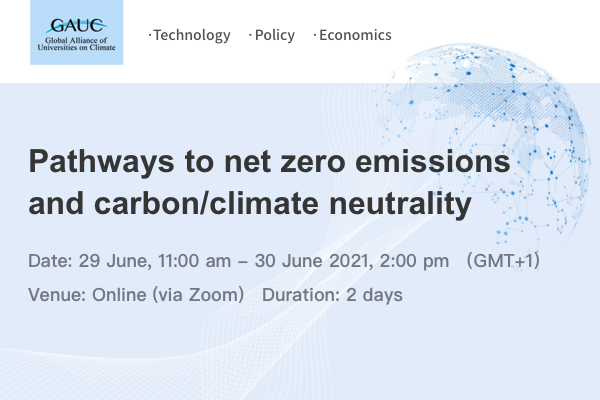 GAUC
Global Alliance of Universities on Climate

·Technology ·Policy ·Economics

Pathways to net zero emissions and carbon/climate neutrality

Date: 29 June, 11:00 am – 30 June 2021, 2:00 pm (GMT+1)

Venue: Online (via Zoom) Duration: 2 days